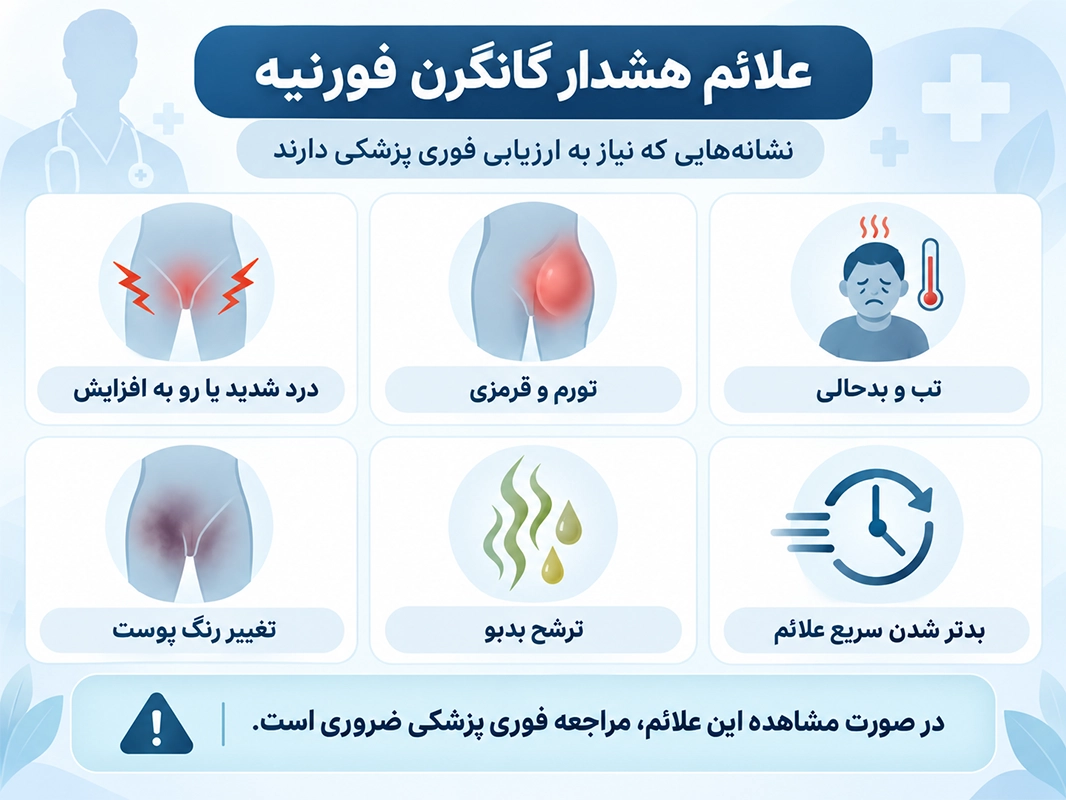 علائم هشدار گانگرن فورنیه

نشانه‌هایی که نیاز به ارزیابی فوری پزشکی دارند

تب و بدحالی

تورم و قرمزی

درد شدید یا رو به افزایش

بدتر شدن سریع علائم

ترشح بدبو

تغییر رنگ پوست

در صورت مشاهده این علائم، مراجعه فوری پزشکی ضروری است.